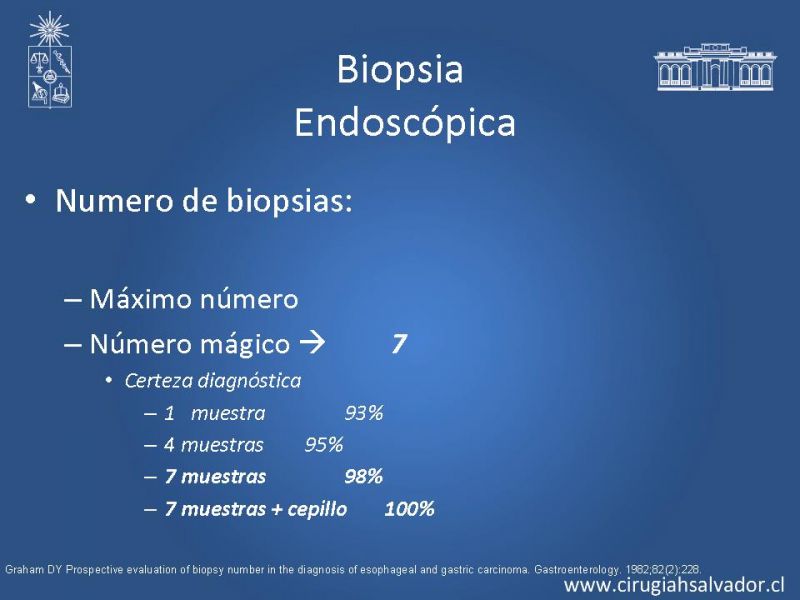 Biopsia
Endoscópica

• Numero de biopsias:

– Máximo número
– Número mágico → 7
• Certeza diagnóstica
– 1 muestra 93%
– 4 muestras 95%
– 7 muestras 98%
– 7 muestras + cepillo 100%

Graham DY Prospective evaluation of biopsy number in the diagnosis of esophageal and gastric carcinoma. Gastroenterology. 1982;82(2):228.

www.cirugiahsalvador.cl